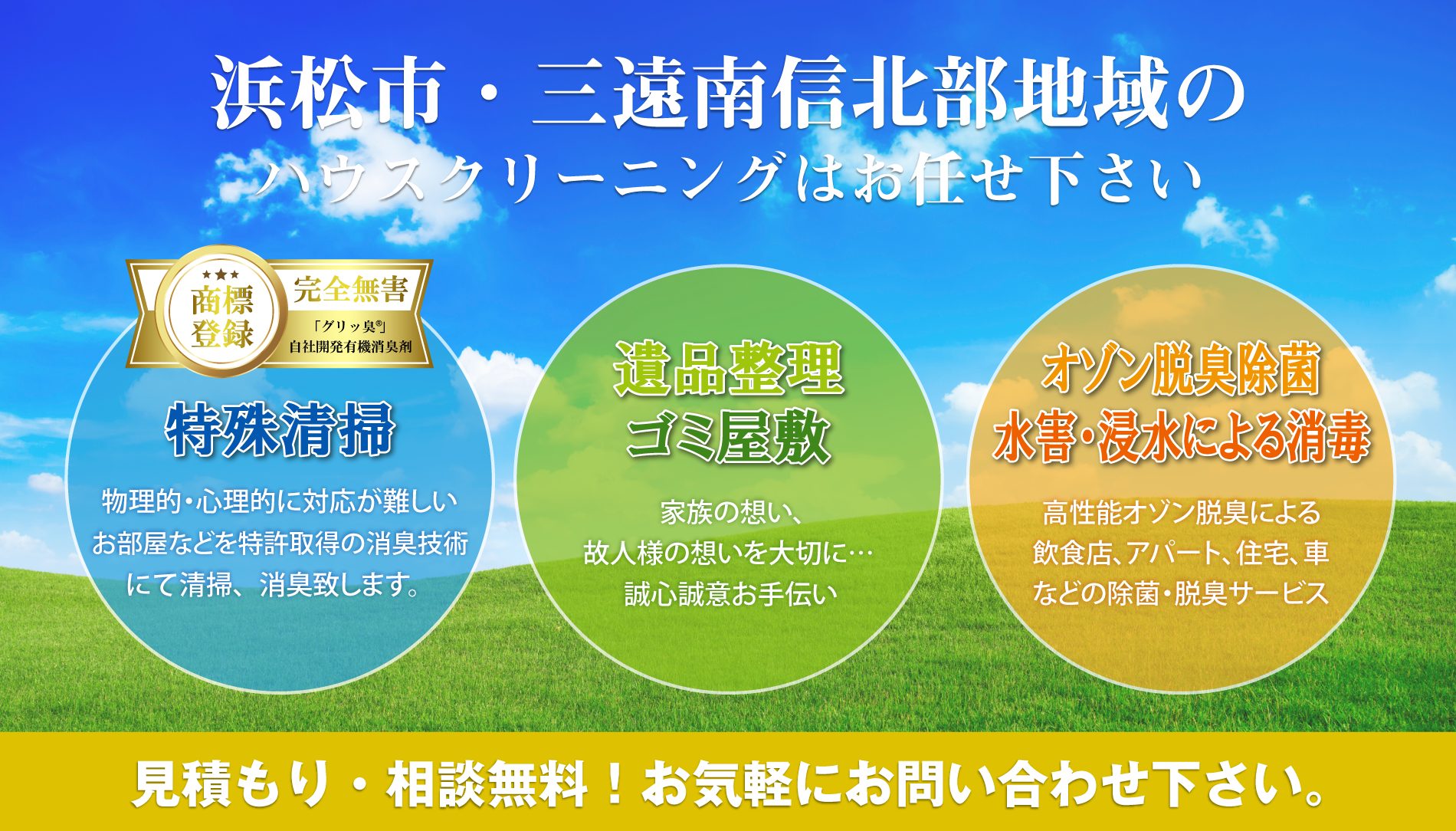 浜松市・三遠南信北部地域の
ハウスクリーニングはお任せ下さい

★★★
商標登録
完全無害
「グリッ臭®」
自社開発有機消臭剤

特殊清掃
物理的・心理的に対応が難しいお部屋などを特許取得の消臭技術にて清掃、消臭致します。

遺品整理
ゴミ屋敷
家族の想い、
故人様の想いを大切に…
誠心誠意お手伝い

オゾン脱臭除菌
水害・浸水による消毒
高性能オゾン脱臭による
飲食店、アパート、住宅、車
などの除菌・脱臭サービス

見積もり・相談無料！お気軽にお問い合わせ下さい。